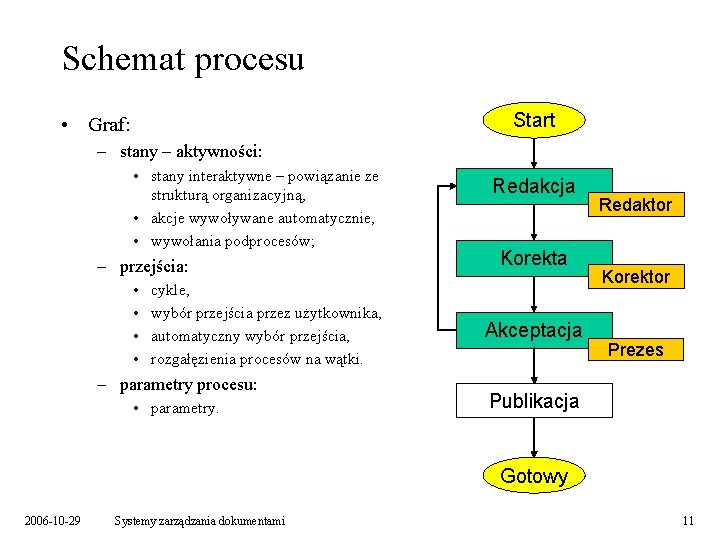 Schemat procesu

• Graf:
– stany – aktywności:
• stany interaktywne – powiązanie ze strukturą organizacyjną,
• akcje wywoływane automatycznie,
• wywołania podprocesów;
– przejścia:
• cykle,
• wybór przejścia przez użytkownika,
• automatyczny wybór przejścia,
• rozgałęzienia procesów na wątki.
– parametry procesu:
• parametry.

Start
Redakcja
Redaktor
Korekta
Korektor
Akceptacja
Prezes
Publikacja
Gotowy

2006-10-29 Systemy zarządzania dokumentami 11